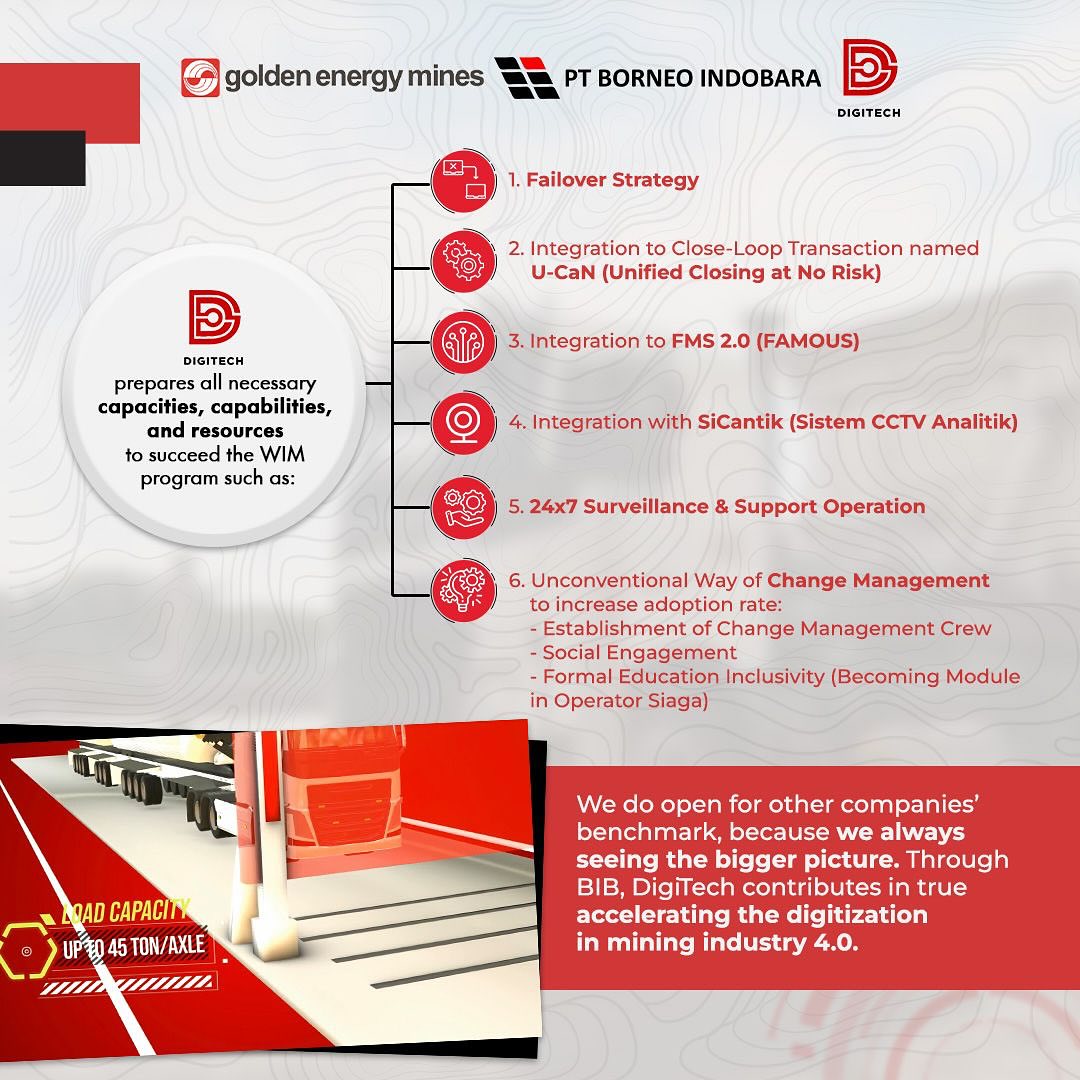 golden energy mines PT BORNEO INDOBARA DIGITECH

DIGITECH prepares all necessary capacities, capabilities, and resources to succeed the WIM program such as:

1. Failover Strategy

2. Integration to Close-Loop Transaction named U-CaN (Unified Closing at No Risk)

3. Integration to FMS 2.0 (FAMOUS)

4. Integration with SiCantik (Sistem CCTV Analitik)

5. 24x7 Surveillance & Support Operation

6. Unconventional Way of Change Management to increase adoption rate:
- Establishment of Change Management Crew
- Social Engagement
- Formal Education Inclusivity (Becoming Module in Operator Siaga)

LOAD CAPACITY
UP TO 45 TON/AXLE

We do open for other companies' benchmark, because we always seeing the bigger picture. Through BIB, DigiTech contributes in true accelerating the digitization in mining industry 4.0.